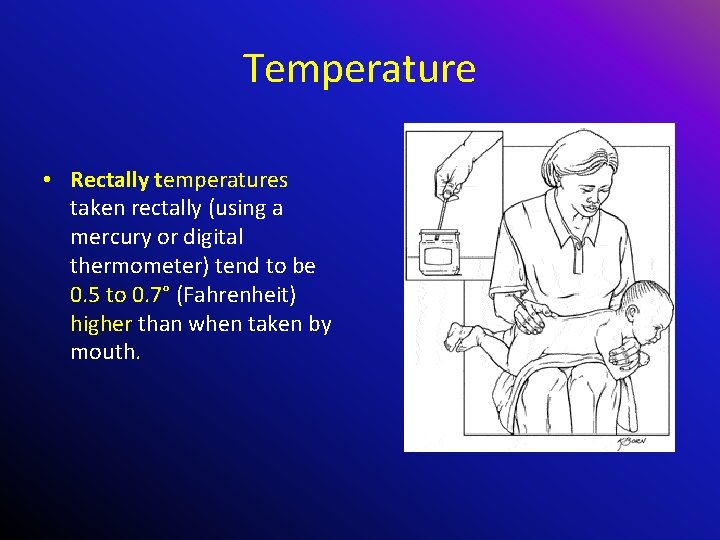 Temperature

• Rectally temperatures taken rectally (using a mercury or digital thermometer) tend to be 0.5 to 0.7° (Fahrenheit) higher than when taken by mouth.

K.BORN